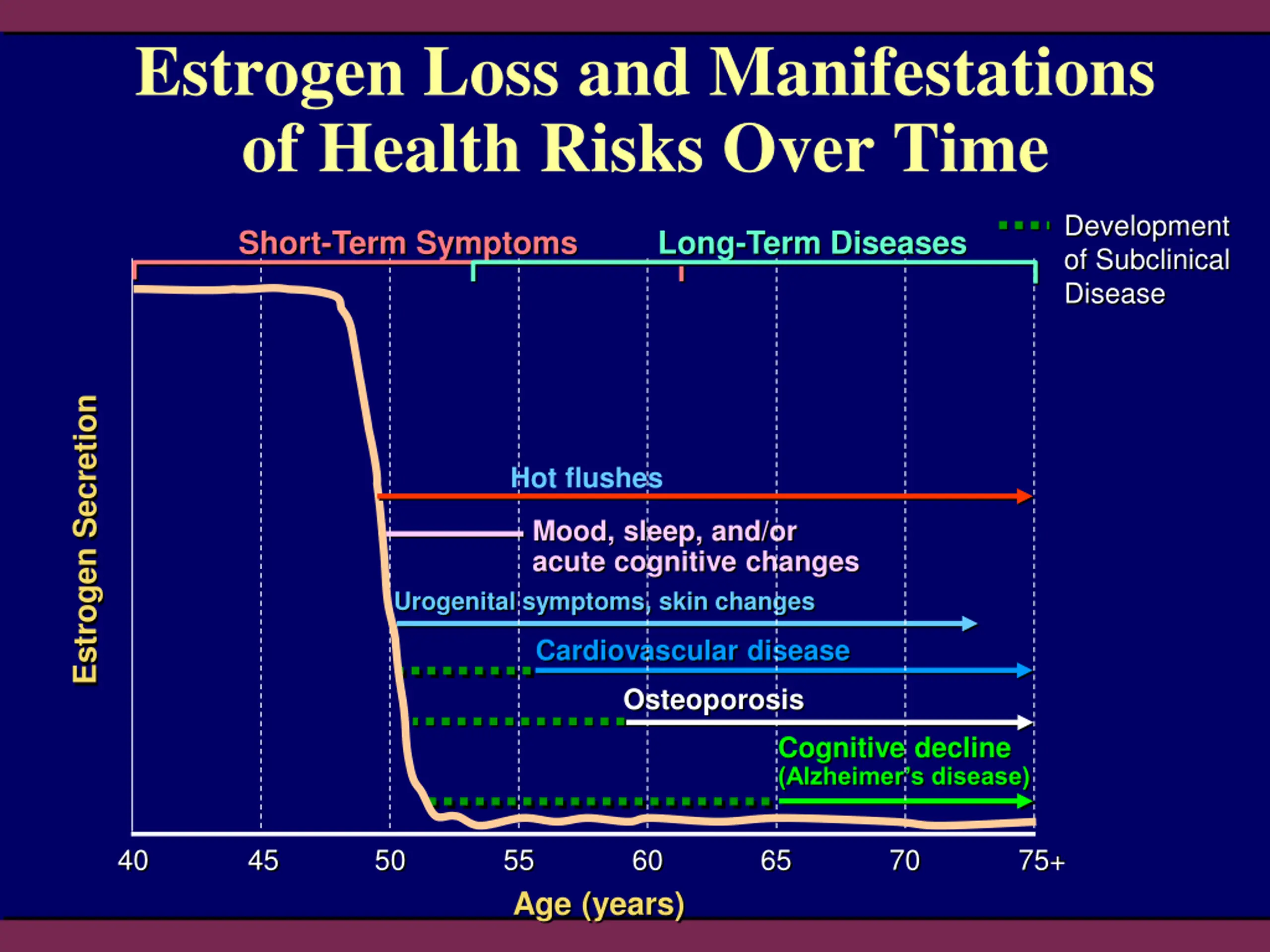 Estrogen Loss and Manifestations of Health Risks Over Time

Short-Term Symptoms

Long-Term Diseases

Development of Subclinical Disease

Estrogen Secretion

Hot flushes

Mood, sleep, and/or acute cognitive changes

Urogenital symptoms, skin changes

Cardiovascular disease

Osteoporosis

Cognitive decline (Alzheimer's disease)

40 45 50 55 60 65 70 75+

Age (years)